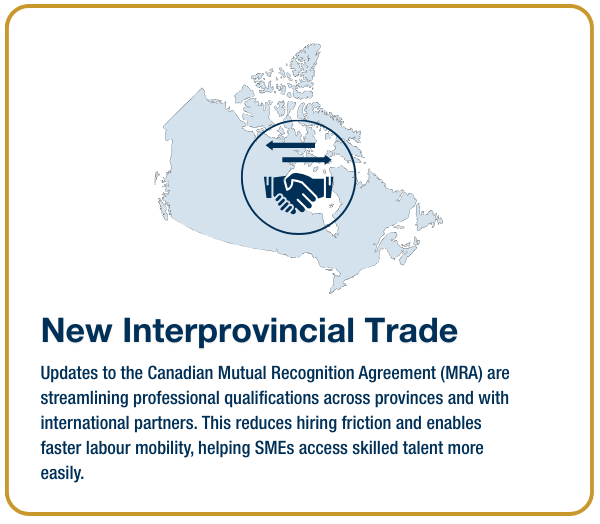 New Interprovincial Trade

Updates to the Canadian Mutual Recognition Agreement (MRA) are streamlining professional qualifications across provinces and with international partners. This reduces hiring friction and enables faster labour mobility, helping SMEs access skilled talent more easily.